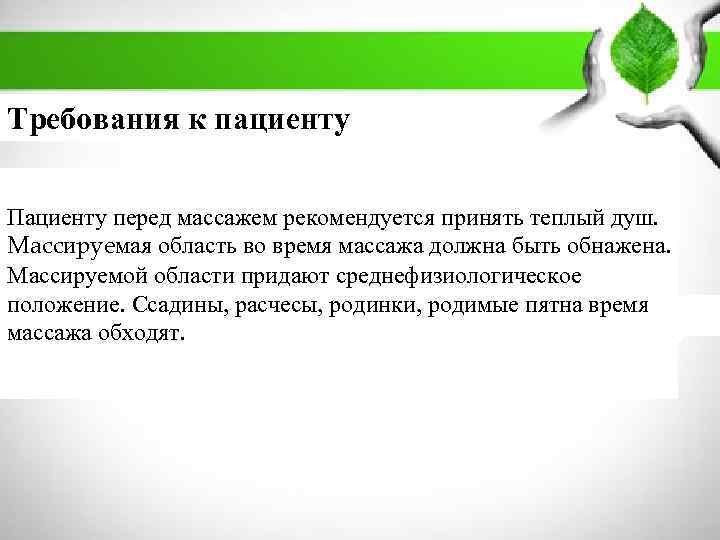 Требования к пациенту

Пациенту перед массажем рекомендуется принять теплый душ. Массируемая область во время массажа должна быть обнажена. Массируемой области придают среднефизиологическое положение. Ссадины, расчесы, родинки, родимые пятна время массажа обходят.